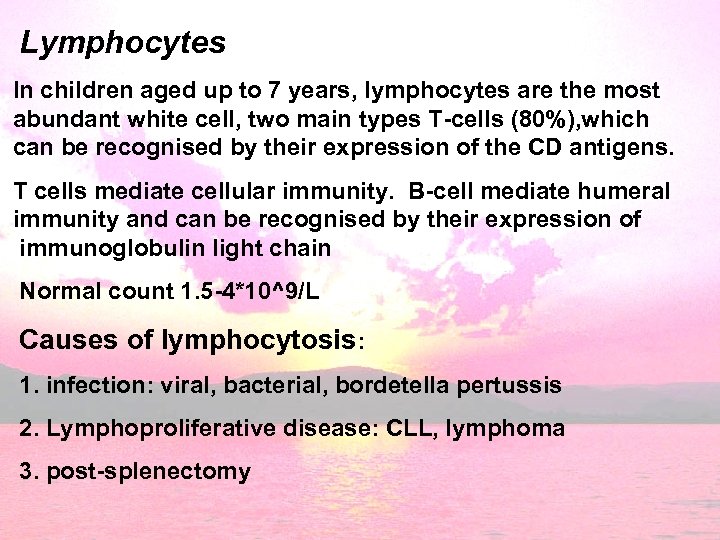 Lymphocytes

In children aged up to 7 years, lymphocytes are the most abundant white cell, two main types T-cells (80%),which can be recognised by their expression of the CD antigens.

T cells mediate cellular immunity. B-cell mediate humeral immunity and can be recognised by their expression of immunoglobulin light chain

Normal count 1.5-4*10^9/L

Causes of lymphocytosis:

1. infection: viral, bacterial, bordetella pertussis

2. Lymphoproliferative disease: CLL, lymphoma

3. post-splenectomy